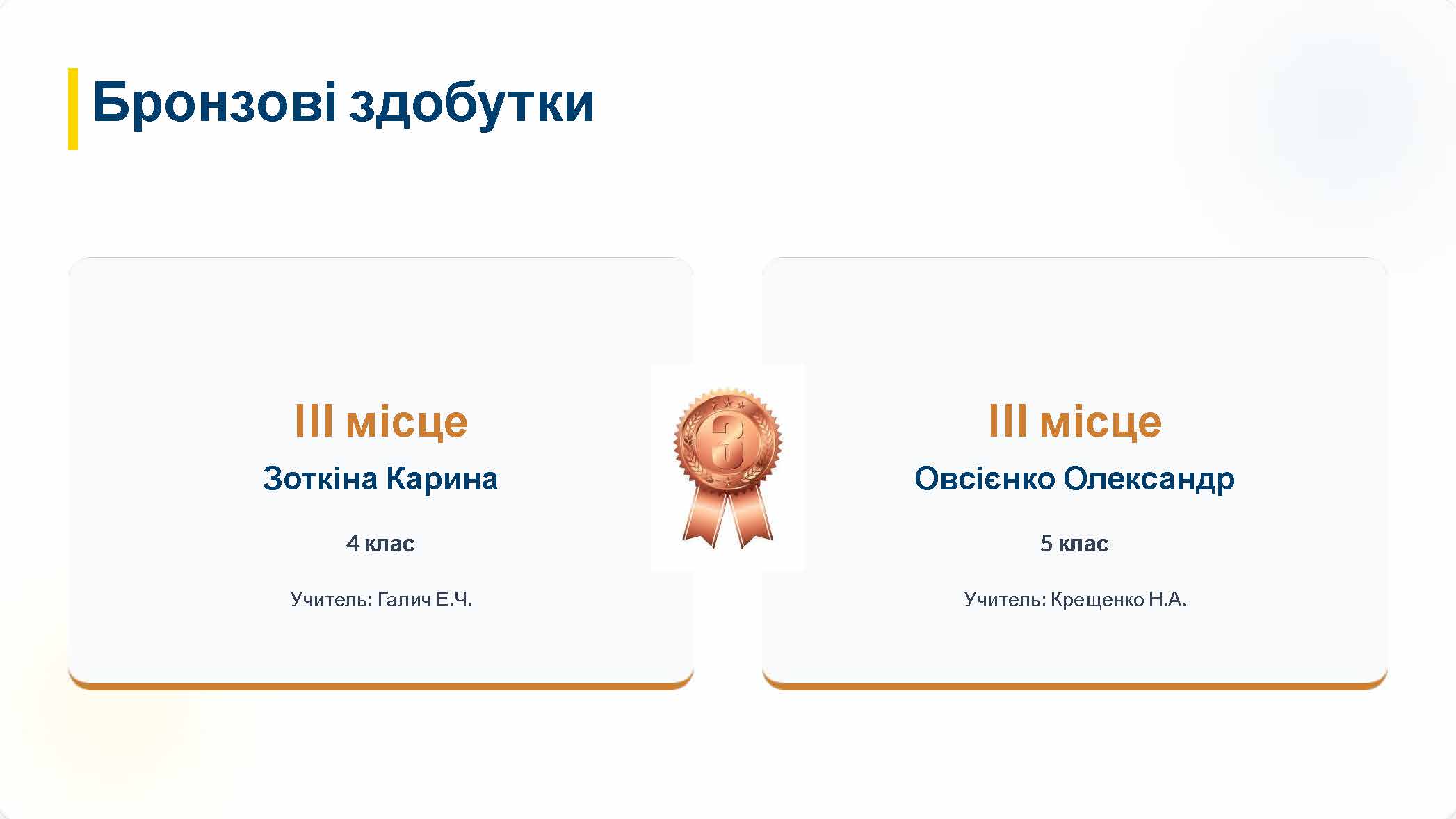 Бронзові здобутки

III місце

Зоткіна Карина

4 клас

Учитель: Галич Е.Ч.

3

III місце

Овсієнко Олександр

5 клас

Учитель: Крещенко Н.А.